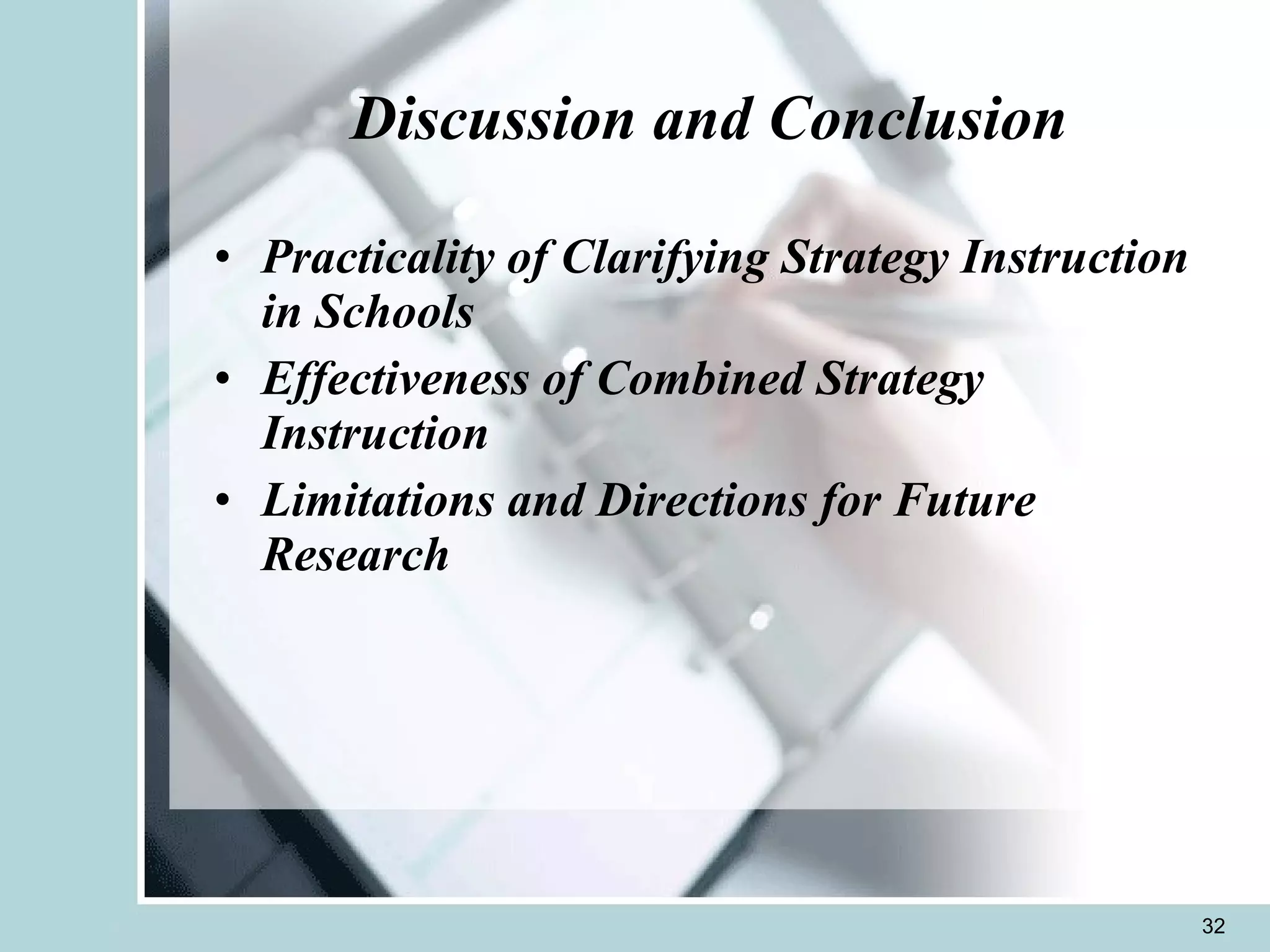 Discussion and Conclusion

• Practicality of Clarifying Strategy Instruction in Schools
• Effectiveness of Combined Strategy Instruction
• Limitations and Directions for Future Research

32